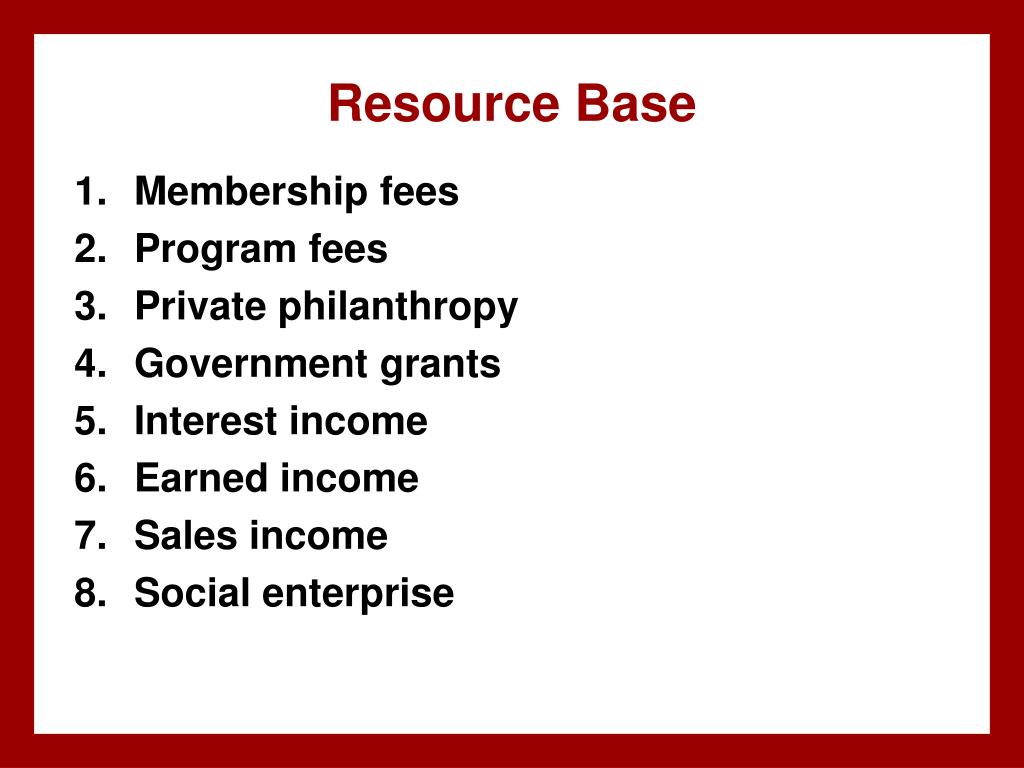 Resource Base

1. Membership fees
2. Program fees
3. Private philanthropy
4. Government grants
5. Interest income
6. Earned income
7. Sales income
8. Social enterprise